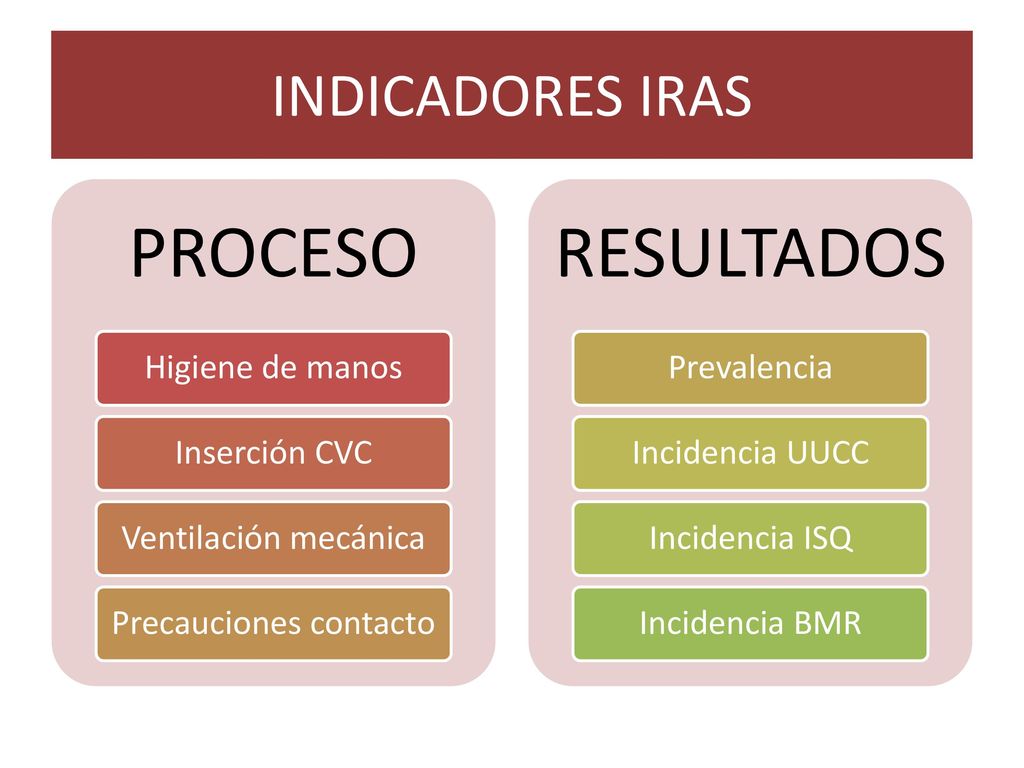 INDICADORES IRAS

PROCESO

Higiene de manos

Inserción CVC

Ventilación mecánica

Precauciones contacto

RESULTADOS

Prevalencia

Incidencia UUCC

Incidencia ISQ

Incidencia BMR